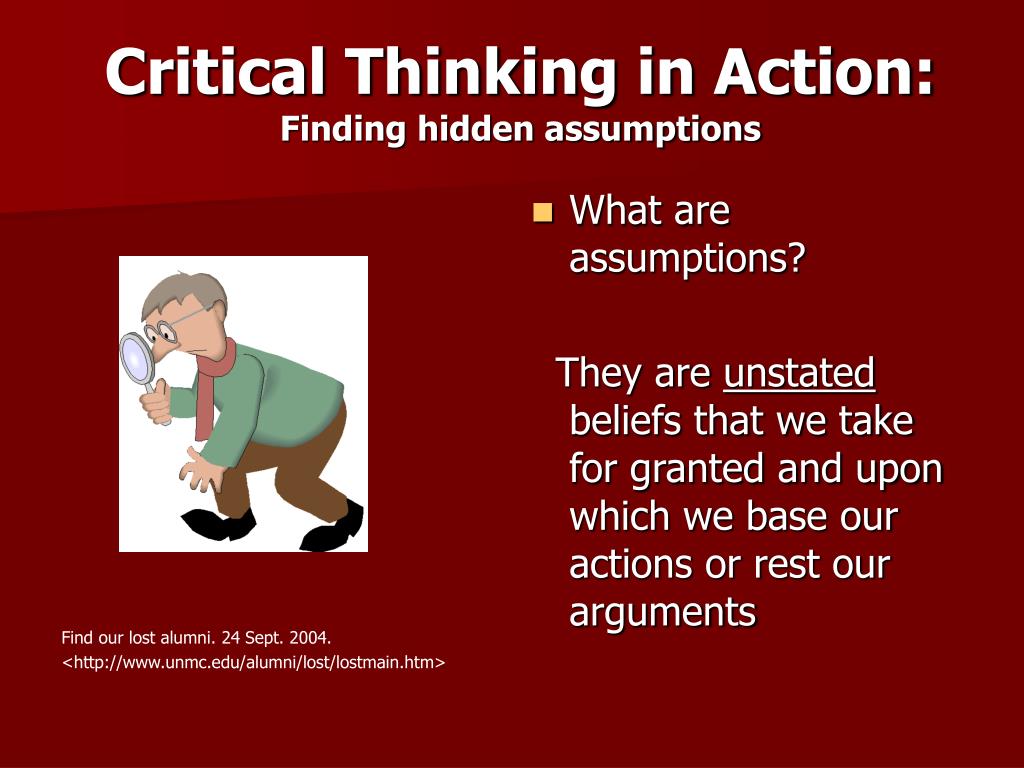 Critical Thinking in Action:
Finding hidden assumptions

What are assumptions?

They are unstated beliefs that we take for granted and upon which we base our actions or rest our arguments

Find our lost alumni. 24 Sept. 2004. <http://www.unmc.edu/alumni/lost/lostmain.htm>